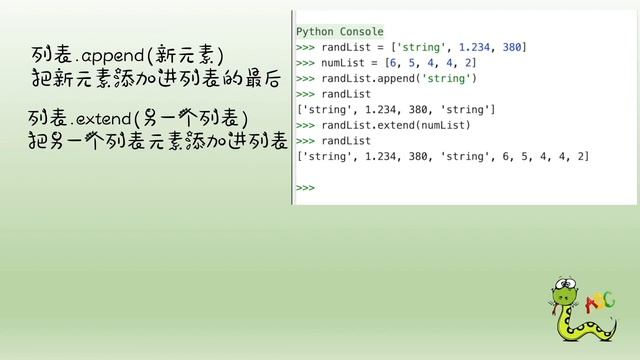 列表.append(新元素)
把新元素添加进列表的最后

列表.extend(另一个列表)
把另一个列表元素添加进列表

Python Console
>>> randList = ['string', 1.234, 380]
>>> numList = [6, 5, 4, 4, 2]
>>> randList.append('string')
>>> randList
['string', 1.234, 380, 'string']
>>> randList.extend(numList)
>>> randList
['string', 1.234, 380, 'string', 6, 5, 4, 4, 2]

>>>

ABC